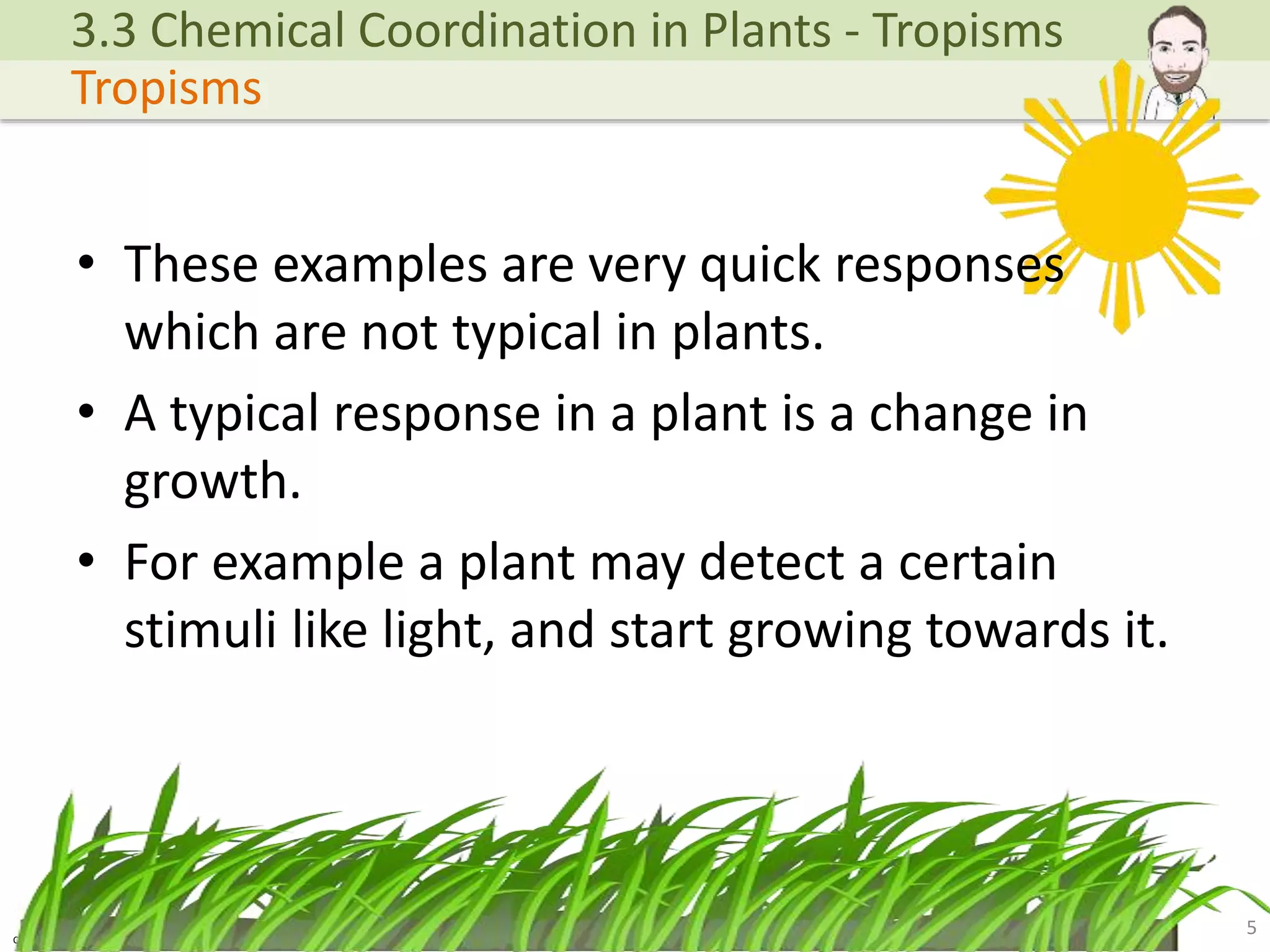 3.3 Chemical Coordination in Plants - Tropisms
Tropisms

• These examples are very quick responses which are not typical in plants.

• A typical response in a plant is a change in growth.

• For example a plant may detect a certain stimuli like light, and start growing towards it.

5